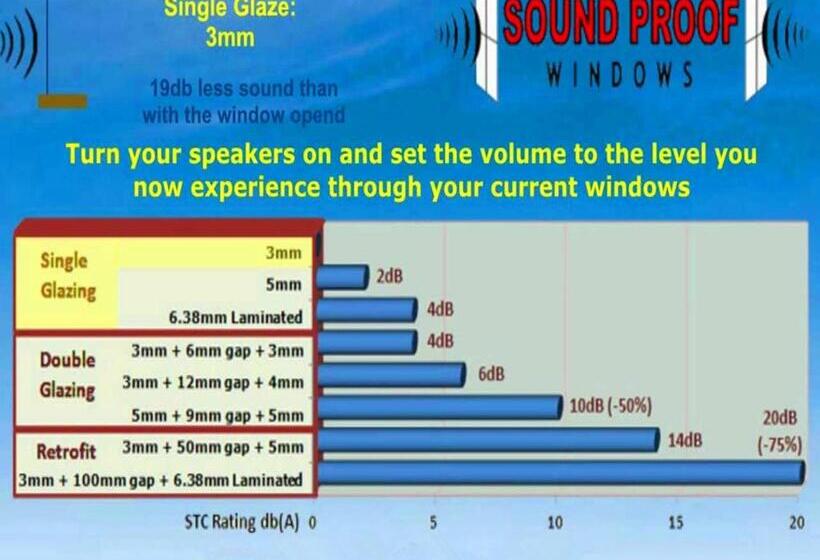 Single Glaze:
3mm

19db less sound than with the window opend

SOUND PROOF
WINDOWS

Turn your speakers on and set the volume to the level you now experience through your current windows

Single Glazing
3mm
5mm
6.38mm Laminated

Double Glazing
3mm + 6mm gap + 3mm
3mm + 12mm gap + 4mm
5mm + 9mm gap + 5mm

Retrofit
3mm + 50mm gap + 5mm
3mm + 100mm gap + 6.38mm Laminated

2dB
4dB
4dB
6dB
10dB (-50%)
14dB
20dB (-75%)

STC Rating db(A) 0 5 10 15 20